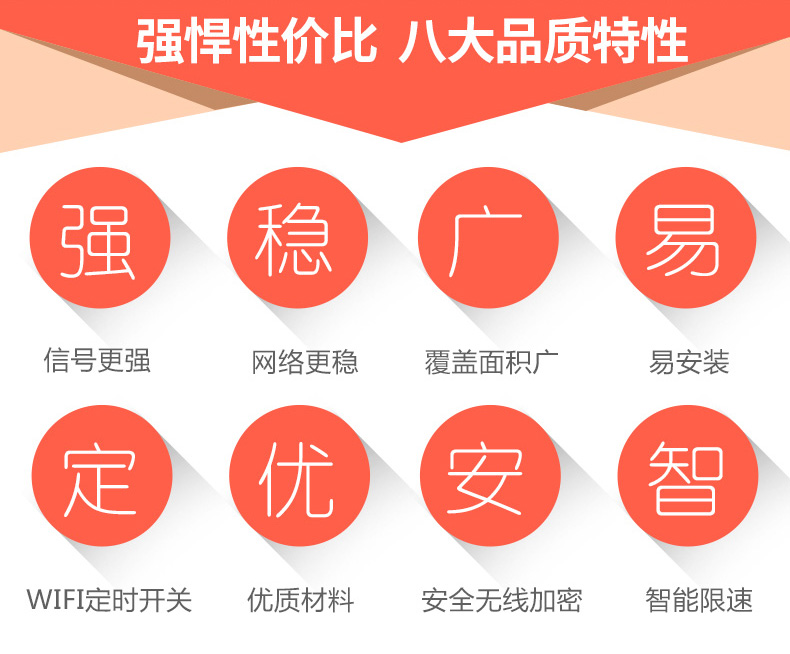 强悍性价比 八大品质特性

强
信号更强

稳
网络更稳

广
覆盖面积广

易
易安装

定
WIFI定时开关

优
优质材料

安
安全无线加密

智
智能限速